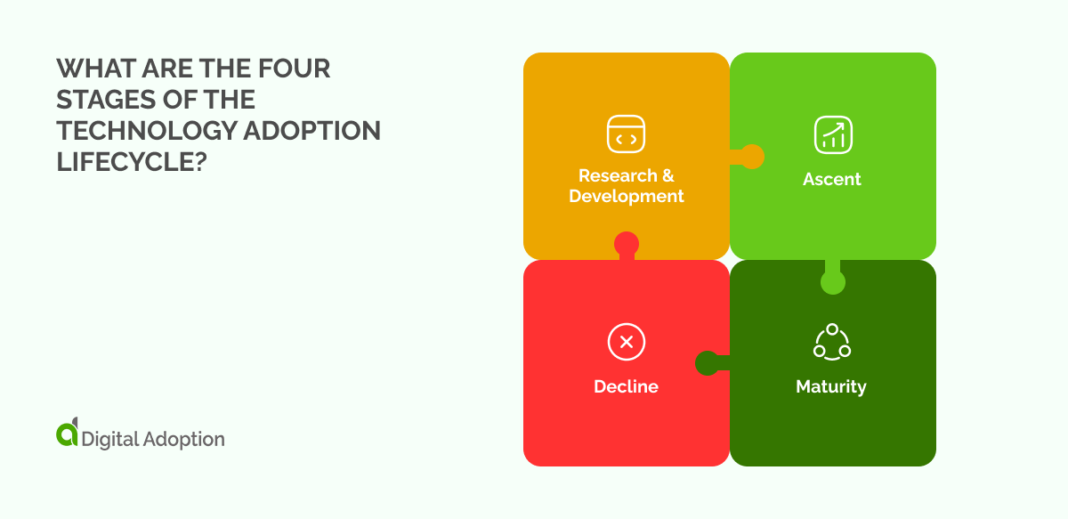 WHAT ARE THE FOUR STAGES OF THE TECHNOLOGY ADOPTION LIFECYCLE?

Research & Development

Ascent

Decline

Maturity

Digital Adoption